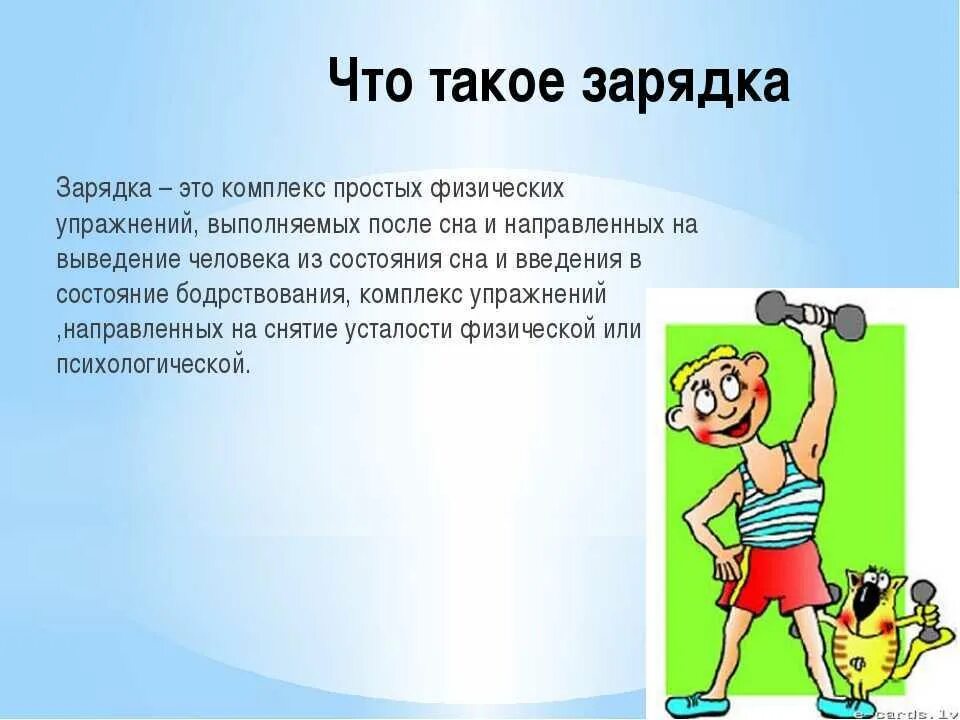 Что такое зарядка

Зарядка – это комплекс простых физических упражнений, выполняемых после сна и направленных на выведение человека из состояния сна и введения в состояние бодрствования, комплекс упражнений ,направленных на снятие усталости физической или психологической.

e-cards.lv